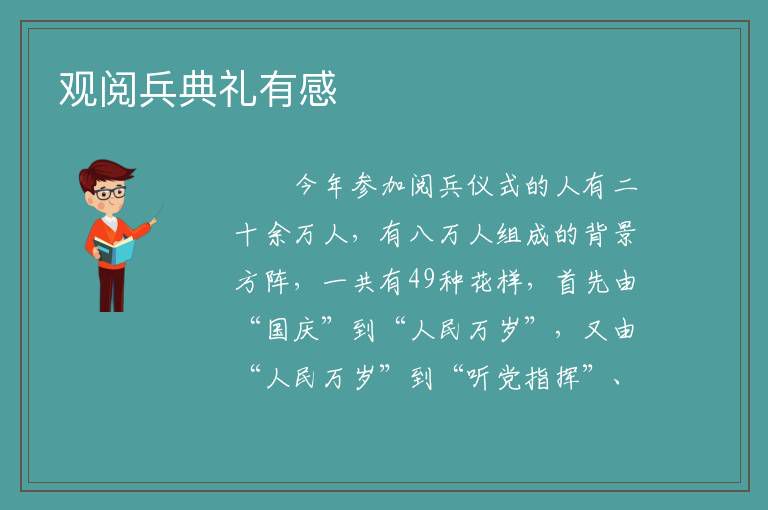 观阅兵典礼有感

今年参加阅兵仪式的人有二十余万人，有八万人组成的背景方阵，一共有49种花样，首先由“国庆”到“人民万岁”，又由“人民万岁”到“听党指挥”、